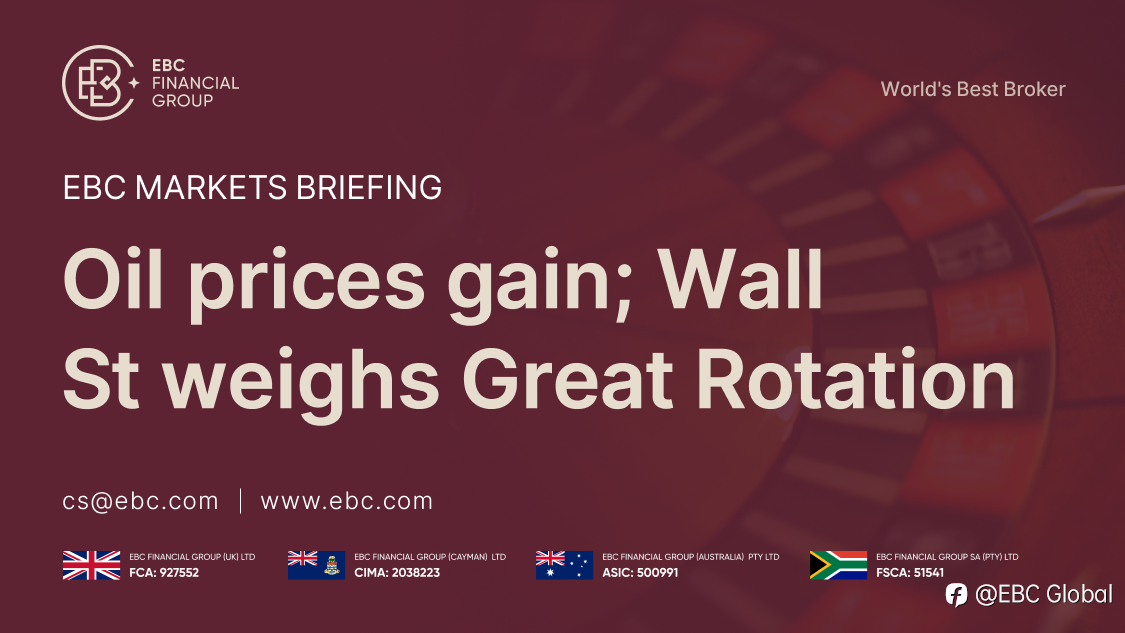 EBC FINANCIAL GROUP

World's Best Broker

EBC MARKETS BRIEFING

Oil prices gain; Wall St weighs Great Rotation

cs@ebc.com | www.ebc.com

EBC FINANCIAL GROUP (UK) LTD
FCA: 927552

EBC FINANCIAL GROUP (CAYMAN) LTD
CIMA: 2038223

EBC FINANCIAL GROUP (AUSTRALIA) PTY LTD
ASIC: 500991

EBC FINANCIAL GROUP SA (PTY) LTD
FSCA: 51541

@EBC Global